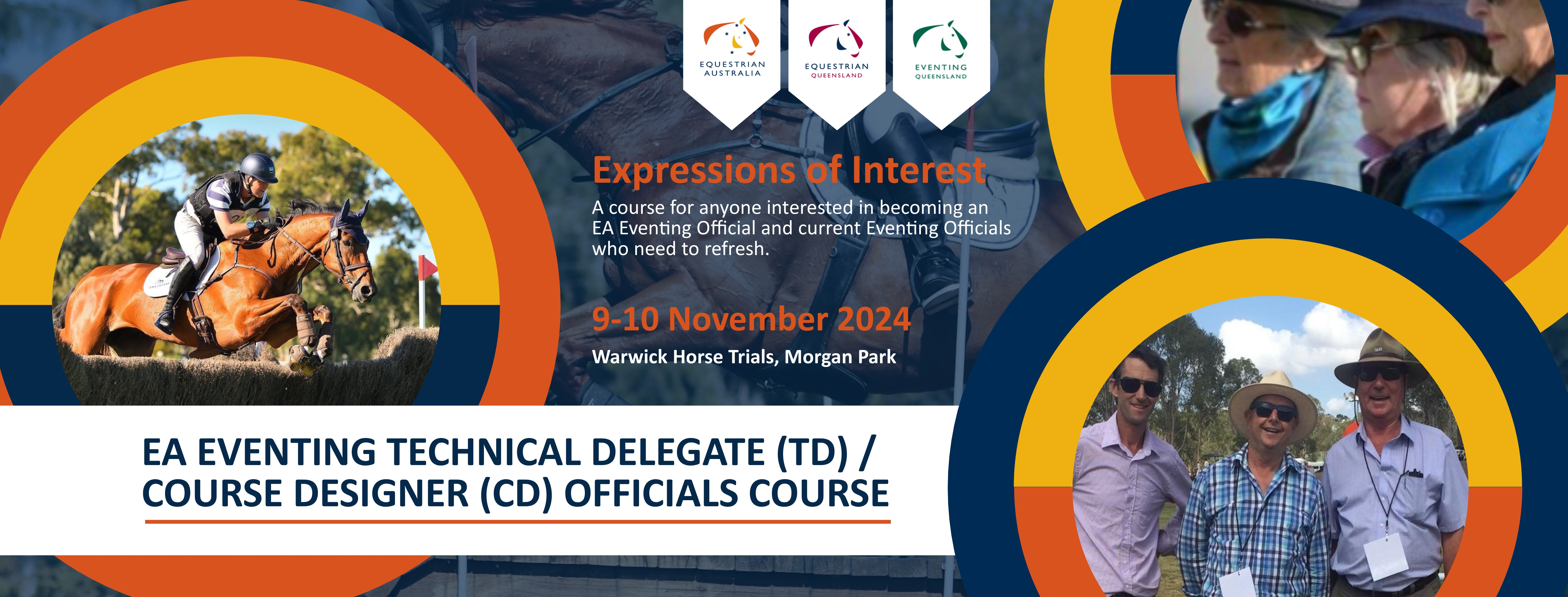 EQUESTRIAN AUSTRALIA

EQUESTRIAN QUEENSLAND

EVENTING QUEENSLAND

Expressions of Interest

A course for anyone interested in becoming an EA Eventing Official and current Eventing Officials who need to refresh.

9-10 November 2024

Warwick Horse Trials, Morgan Park

EA EVENTING TECHNICAL DELEGATE (TD) / COURSE DESIGNER (CD) OFFICIALS COURSE